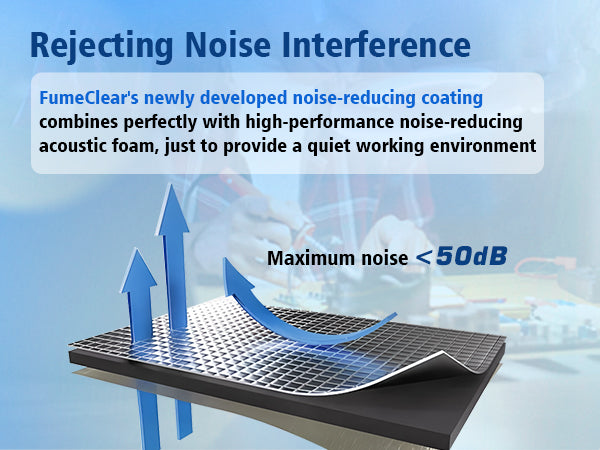 Rejecting Noise Interference

FumeClear's newly developed noise-reducing coating combines perfectly with high-performance noise-reducing acoustic foam, just to provide a quiet working environment

Maximum noise <50dB